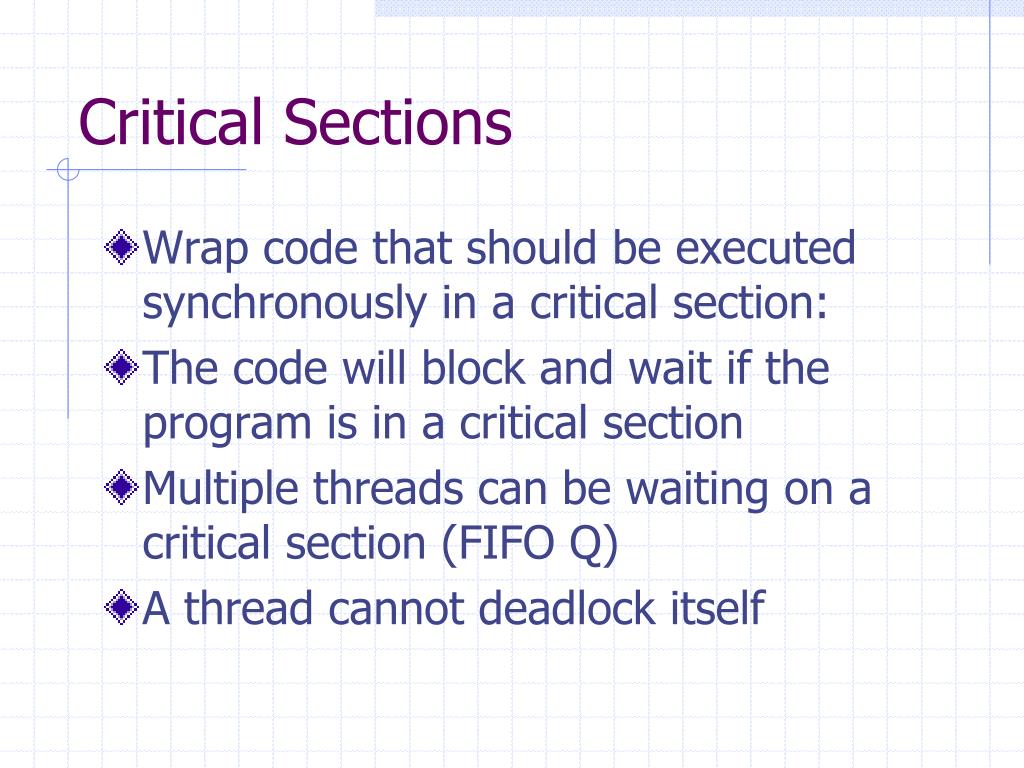 Critical Sections

Wrap code that should be executed synchronously in a critical section:

The code will block and wait if the program is in a critical section

Multiple threads can be waiting on a critical section (FIFO Q)

A thread cannot deadlock itself